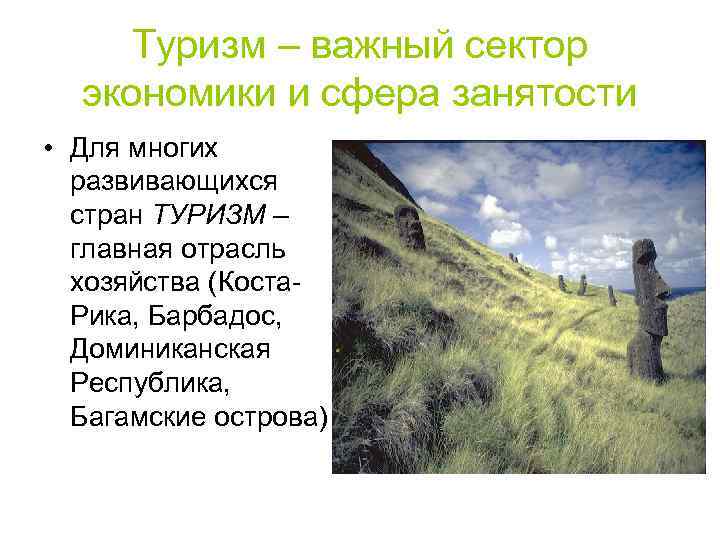 Туризм – важный сектор экономики и сфера занятости

• Для многих развивающихся стран ТУРИЗМ – главная отрасль хозяйства (Коста-Рика, Барбадос, Доминиканская Республика, Багамские острова)